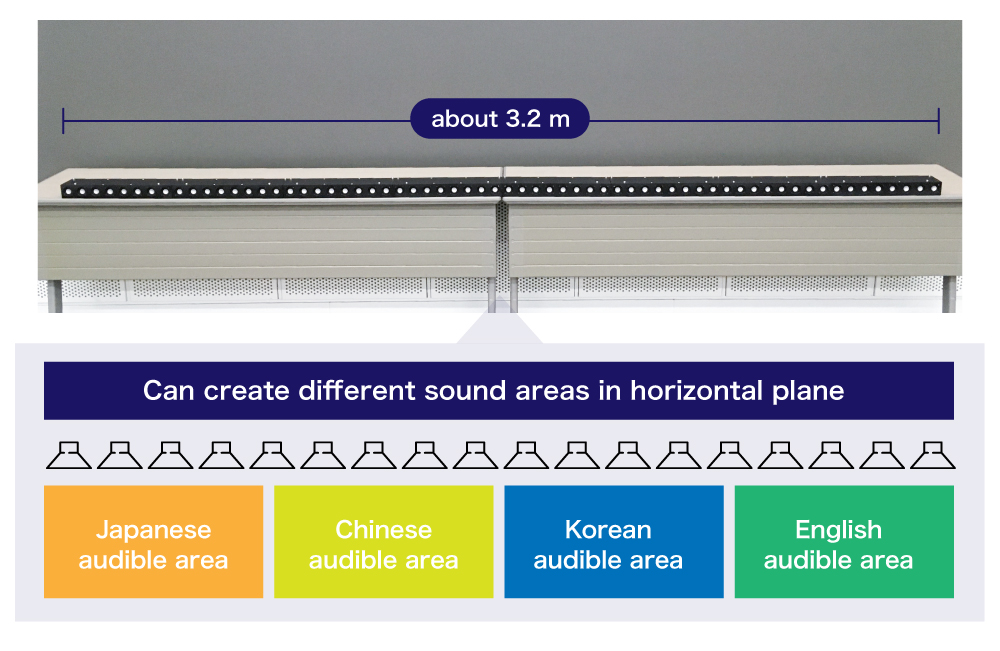 about 3.2 m

Can create different sound areas in horizontal plane

Japanese audible area

Chinese audible area

Korean audible area

English audible area